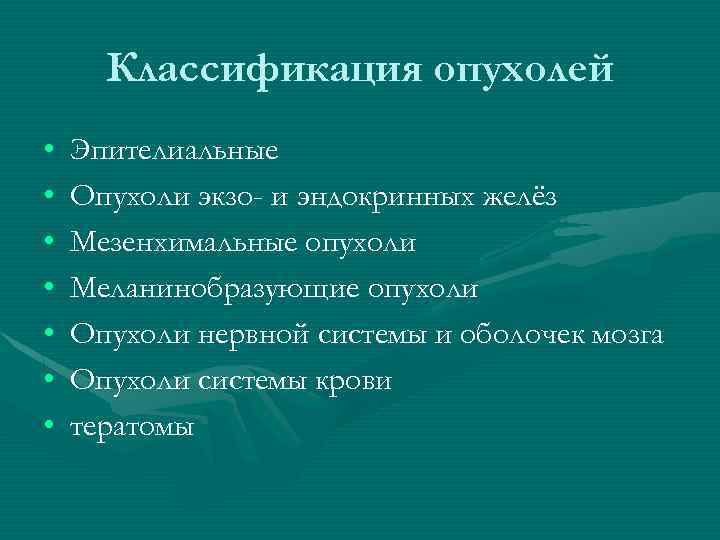 Классификация опухолей

• Эпителиальные
• Опухоли экзо- и эндокринных желёз
• Мезенхимальные опухоли
• Меланинобразующие опухоли
• Опухоли нервной системы и оболочек мозга
• Опухоли системы крови
• тератомы